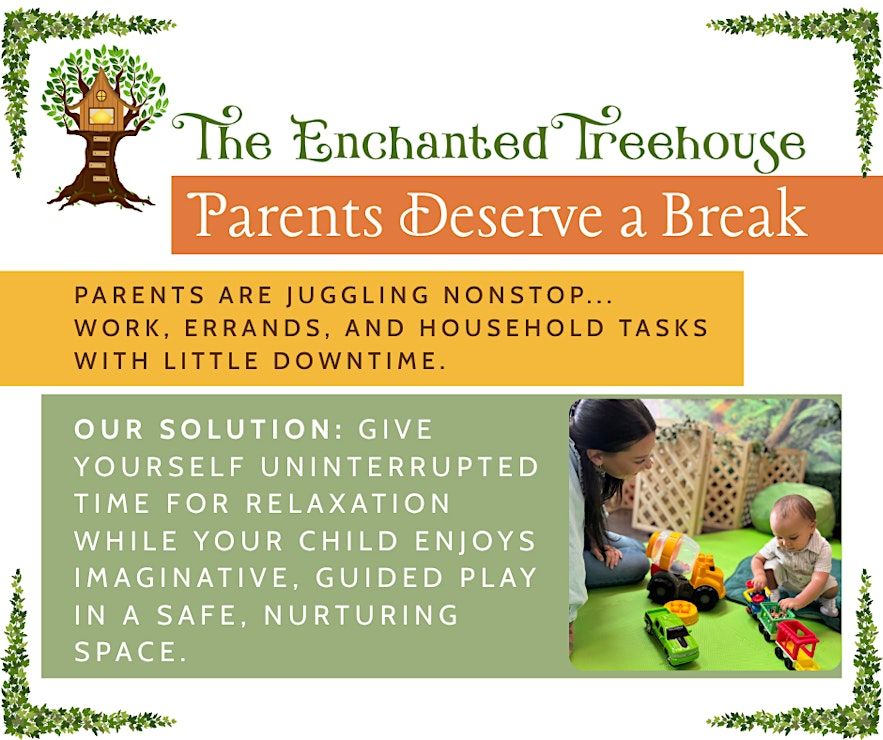 The Enchanted Treehouse

Parents Deserve a Break

PARENTS ARE JUGGLING NONSTOP... WORK, ERRANDS, AND HOUSEHOLD TASKS WITH LITTLE DOWNTIME.

OUR SOLUTION: GIVE YOURSELF UNINTERRUPTED TIME FOR RELAXATION WHILE YOUR CHILD ENJOYS IMAGINATIVE, GUIDED PLAY IN A SAFE, NURTURING SPACE.